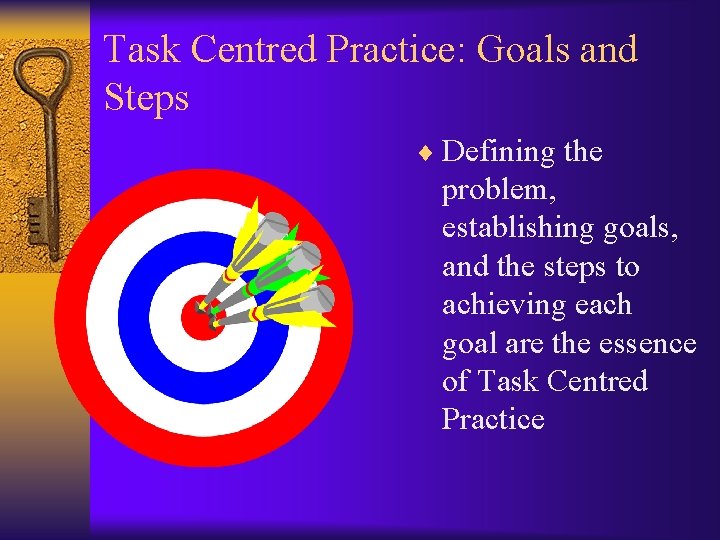 Task Centred Practice: Goals and Steps

♦ Defining the problem, establishing goals, and the steps to achieving each goal are the essence of Task Centred Practice